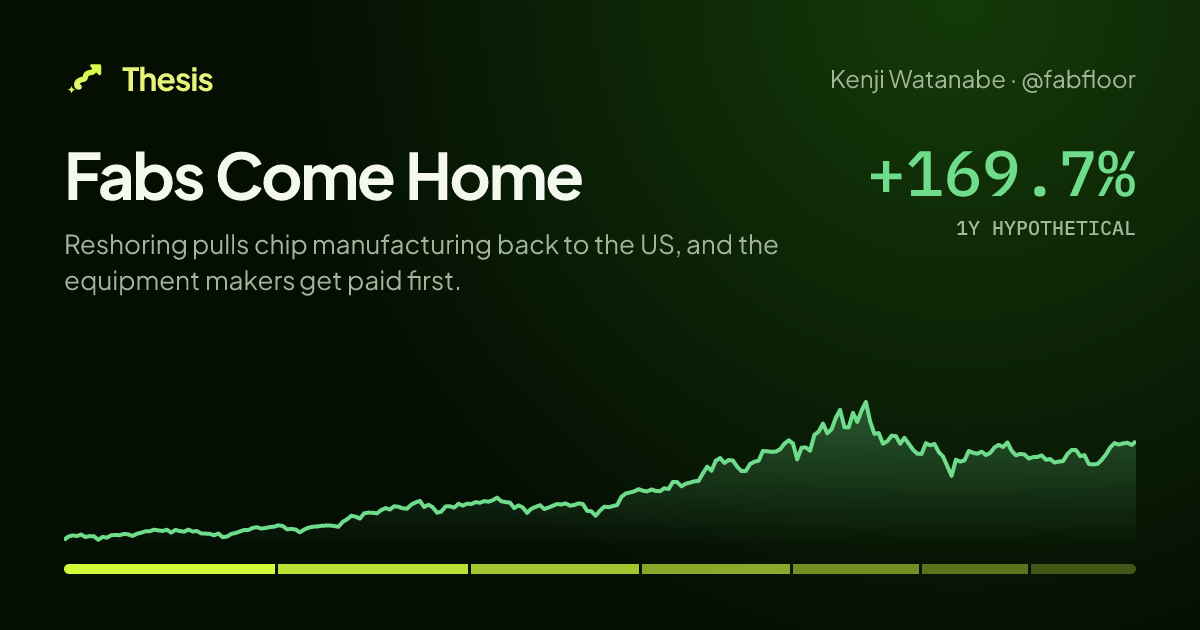 Thesis

Kenji Watanabe · @fabfloor

Fabs Come Home

+169.7%

1Y HYPOTHETICAL

Reshoring pulls chip manufacturing back to the US, and the equipment makers get paid first.